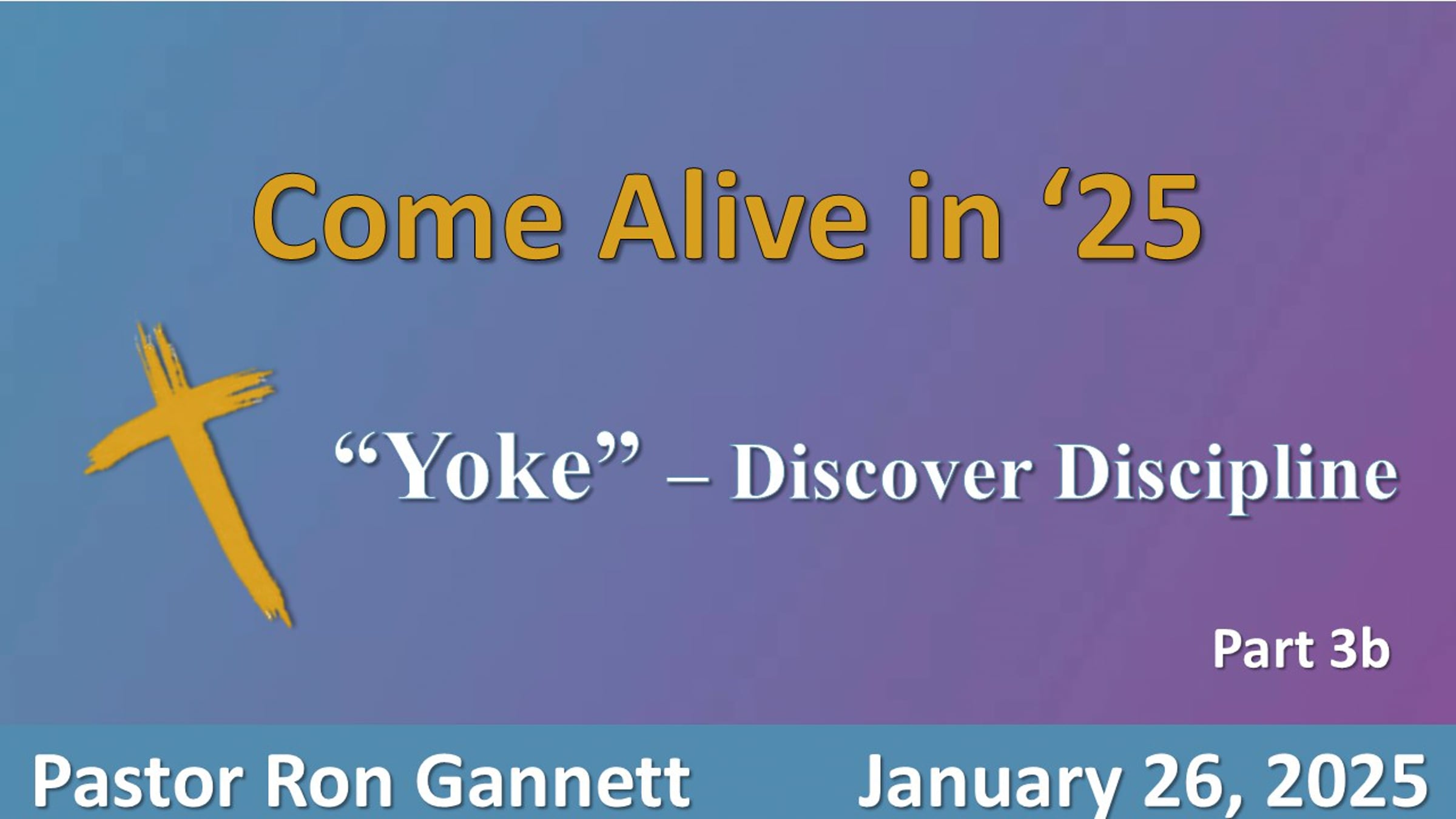 Come Alive in ‘25

“Yoke” – Discover Discipline

Part 3b

Pastor Ron Gannett

January 26, 2025